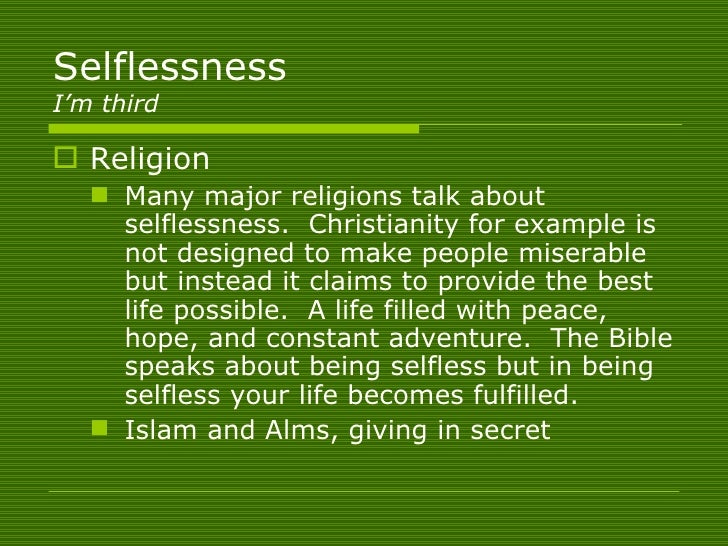 Selflessness
I'm third

Religion

Many major religions talk about selflessness. Christianity for example is not designed to make people miserable but instead it claims to provide the best life possible. A life filled with peace, hope, and constant adventure. The Bible speaks about being selfless but in being selfless your life becomes fulfilled.

Islam and Alms, giving in secret